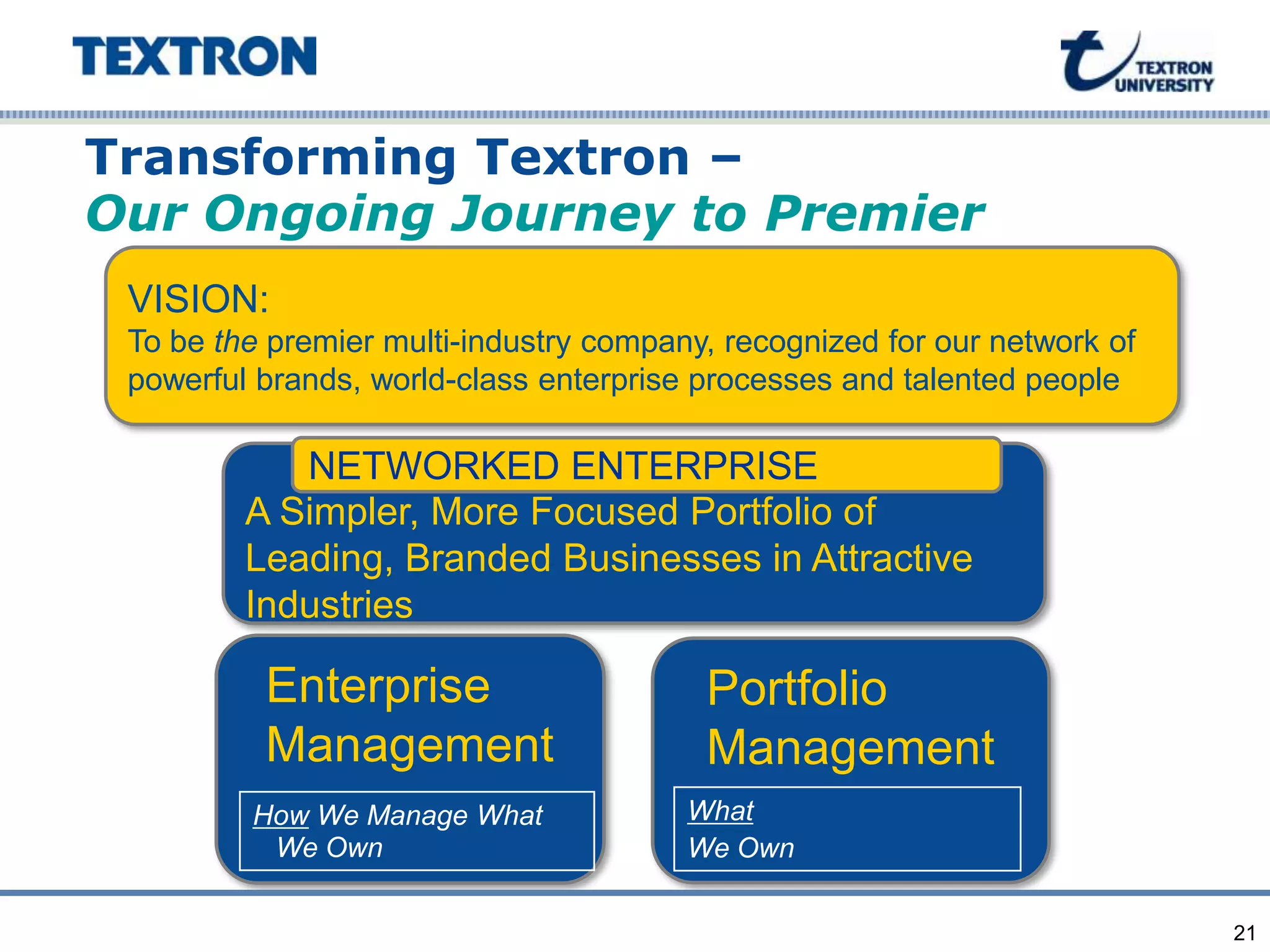 TEXTRON

TEXTRON UNIVERSITY

Transforming Textron –
Our Ongoing Journey to Premier

VISION:
To be the premier multi-industry company, recognized for our network of powerful brands, world-class enterprise processes and talented people

NETWORKED ENTERPRISE
A Simpler, More Focused Portfolio of Leading, Branded Businesses in Attractive Industries

Enterprise Management

How We Manage What We Own

Portfolio Management

What We Own

21